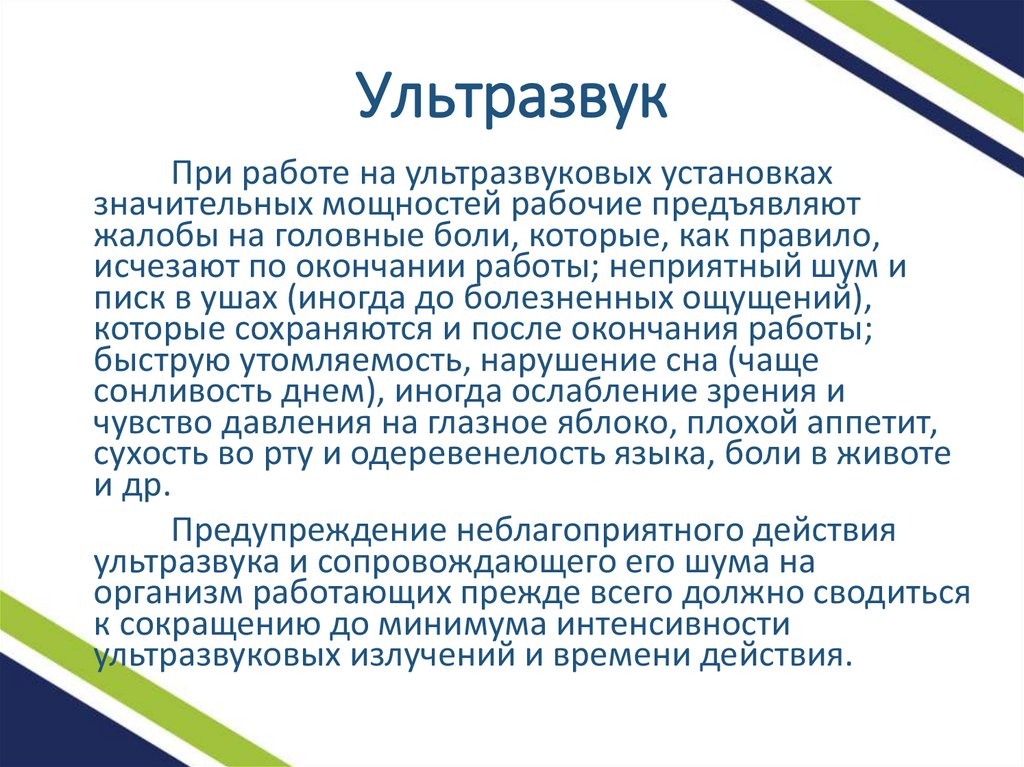 Ультразвук

При работе на ультразвуковых установках значительных мощностей рабочие предъявляют жалобы на головные боли, которые, как правило, исчезают по окончании работы; неприятный шум и писк в ушах (иногда до болезненных ощущений), которые сохраняются и после окончания работы; быструю утомляемость, нарушение сна (чаще сонливость днем), иногда ослабление зрения и чувство давления на глазное яблоко, плохой аппетит, сухость во рту и одеревенелость языка, боли в животе и др.

Предупреждение неблагоприятного действия ультразвука и сопровождающего его шума на организм работающих прежде всего должно сводиться к сокращению до минимума интенсивности ультразвуковых излучений и времени действия.